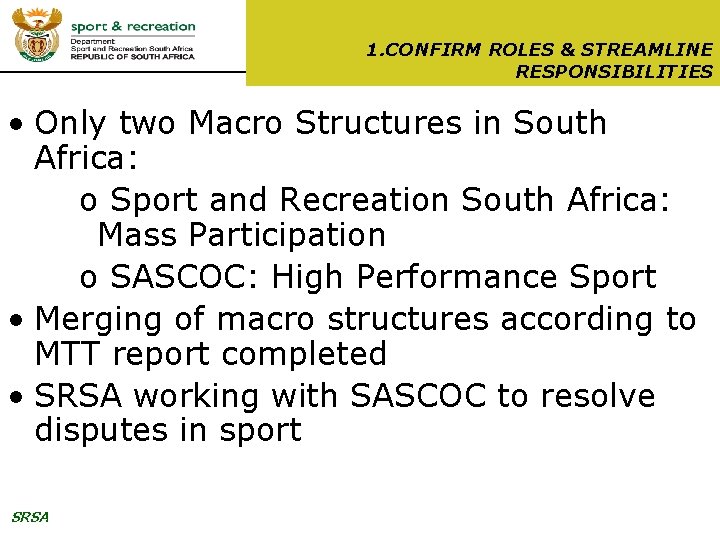 sport & recreation
Department
Sport and Recreation South Africa
REPUBLIC OF SOUTH AFRICA

1.CONFIRM ROLES & STREAMLINE RESPONSIBILITIES

• Only two Macro Structures in South Africa:
o Sport and Recreation South Africa: Mass Participation
o SASCOC: High Performance Sport
• Merging of macro structures according to MTT report completed
• SRSA working with SASCOC to resolve disputes in sport

SRSA